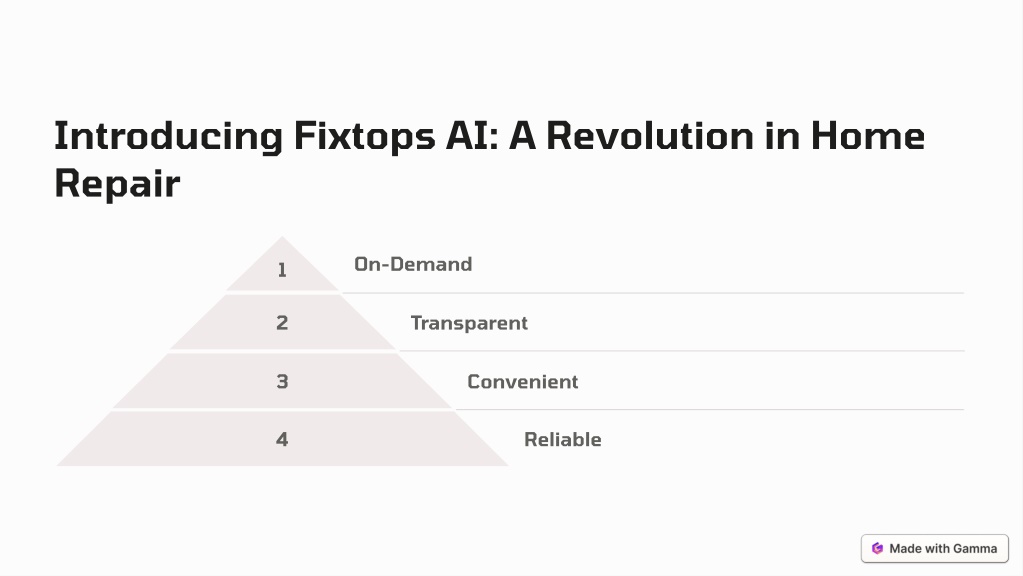 Introducing Fixtops AI: A Revolution in Home Repair

1 On-Demand

2 Transparent

3 Convenient

4 Reliable

Made with Gamma